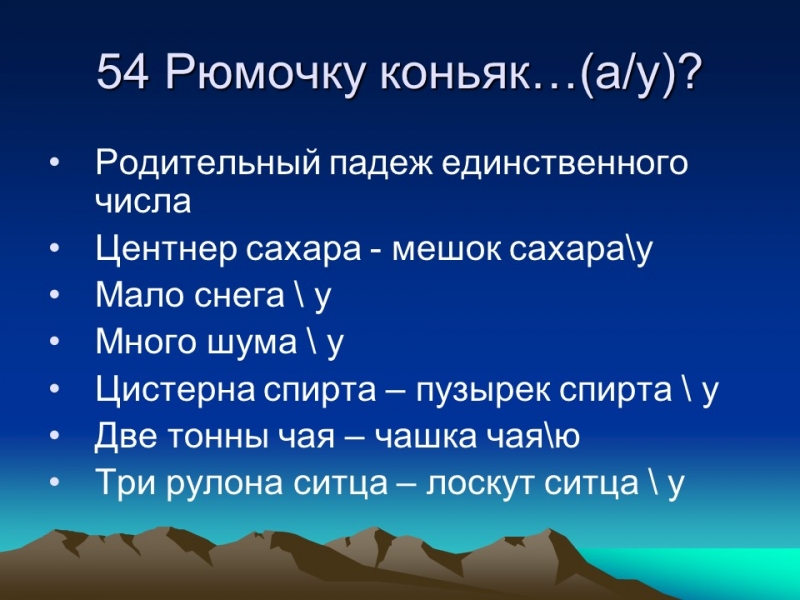 54 Рюмочку коньяк…(а/у)?

• Родительный падеж единственного числа
• Центнер сахара - мешок сахара\у
• Мало снега \ у
• Много шума \ у
• Цистерна спирта – пузырек спирта \ у
• Две тонны чая – чашка чая\ю
• Три рулона ситца – лоскут ситца \ у